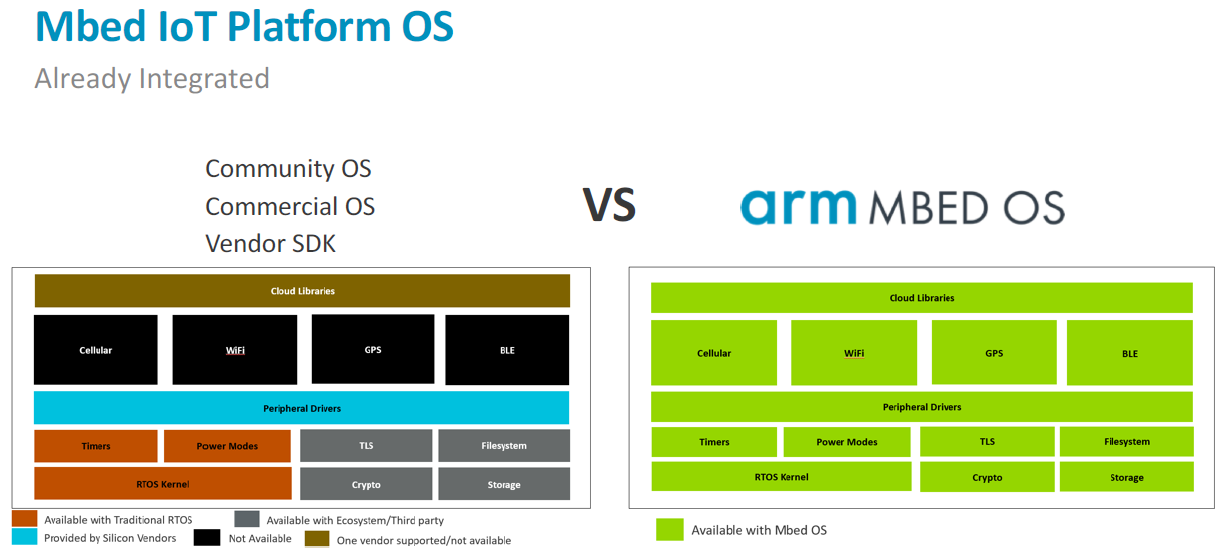 Mbed IoT Platform OS
Already Integrated

Community OS
Commercial OS
Vendor SDK

VS

arm MBED OS

Cloud Libraries

Cellular
WiFi
GPS
BLE

Peripheral Drivers

Timers
Power Modes
TLS
Filesystem

RTOS Kernel
Crypto
Storage

Available with Traditional RTOS
Available with Ecosystem/Third party
Provided by Silicon Vendors
Not Available
One vendor supported/not available

Cloud Libraries

Cellular
WiFi
GPS
BLE

Peripheral Drivers

Timers
Power Modes
TLS
Filesystem

RTOS Kernel
Crypto
Storage

Available with Mbed OS